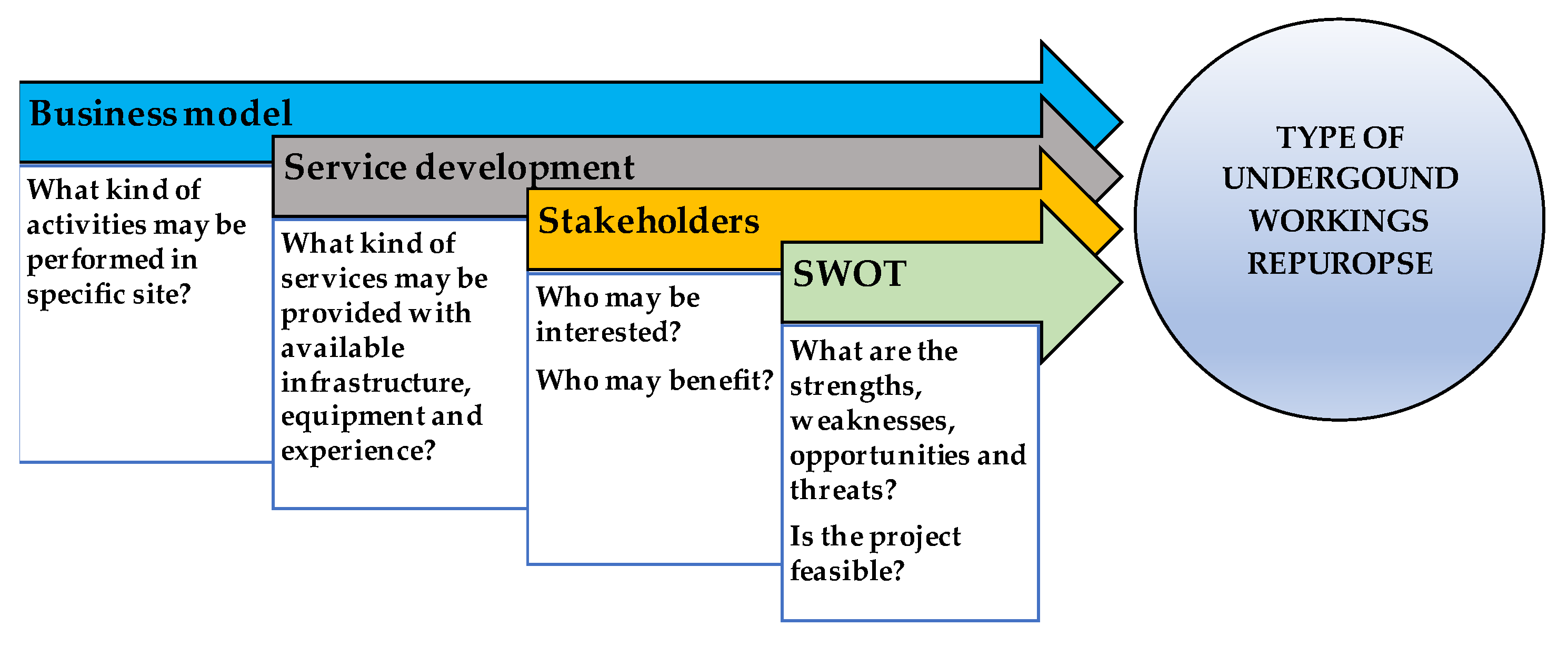 Business model

What kind of activities may be performed in specific site?

Service development

What kind of services may be provided with available infrastructure, equipment and experience?

Stakeholders

Who may be interested?

Who may benefit?

SWOT

What are the strengths, weaknesses, opportunities and threats?

Is the project feasible?

TYPE OF UNDERGOUND WORKINGS REPUROPSE